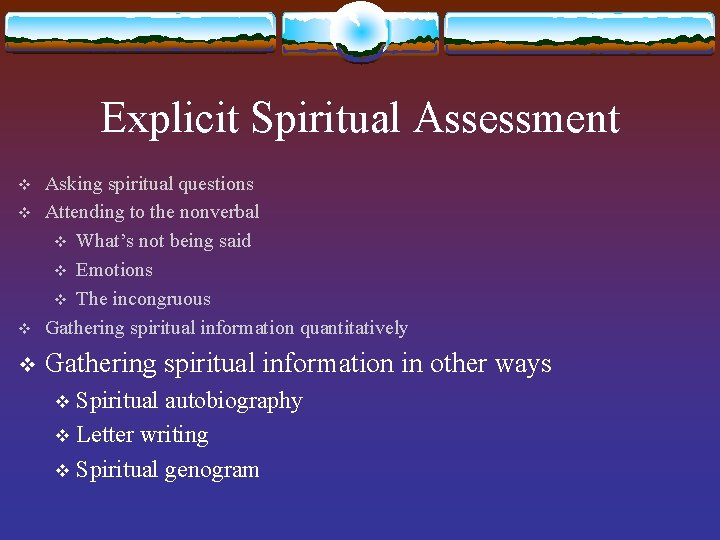 Explicit Spiritual Assessment

❖ Asking spiritual questions
❖ Attending to the nonverbal
❖ What's not being said
❖ Emotions
❖ The incongruous
❖ Gathering spiritual information quantitatively
❖ Gathering spiritual information in other ways
❖ Spiritual autobiography
❖ Letter writing
❖ Spiritual genogram